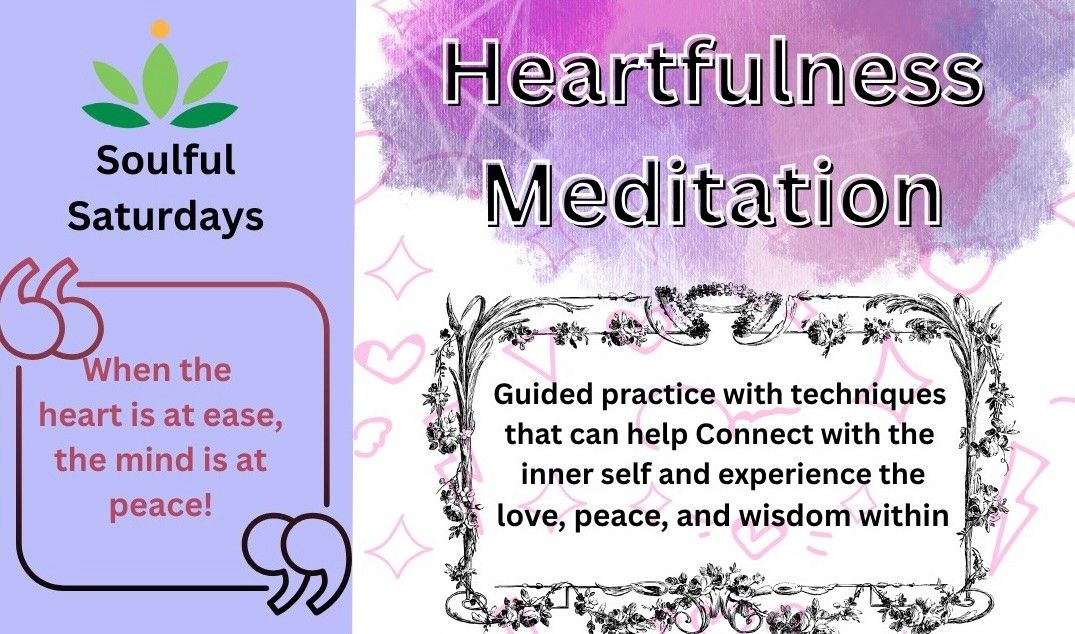 Soulful Saturdays

When the heart is at ease, the mind is at peace!

Heartfulness Meditation

Guided practice with techniques that can help Connect with the inner self and experience the love, peace, and wisdom within